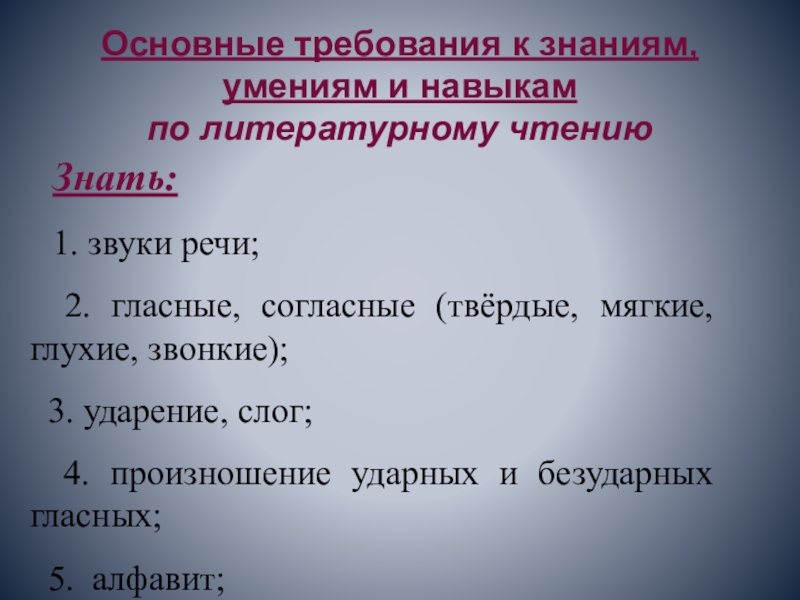 Основные требования к знаниям, умениям и навыкам
по литературному чтению

Знать:

1. звуки речи;

2. гласные, согласные (твёрдые, мягкие, глухие, звонкие);

3. ударение, слог;

4. произношение ударных и безударных гласных;

5. алфавит;